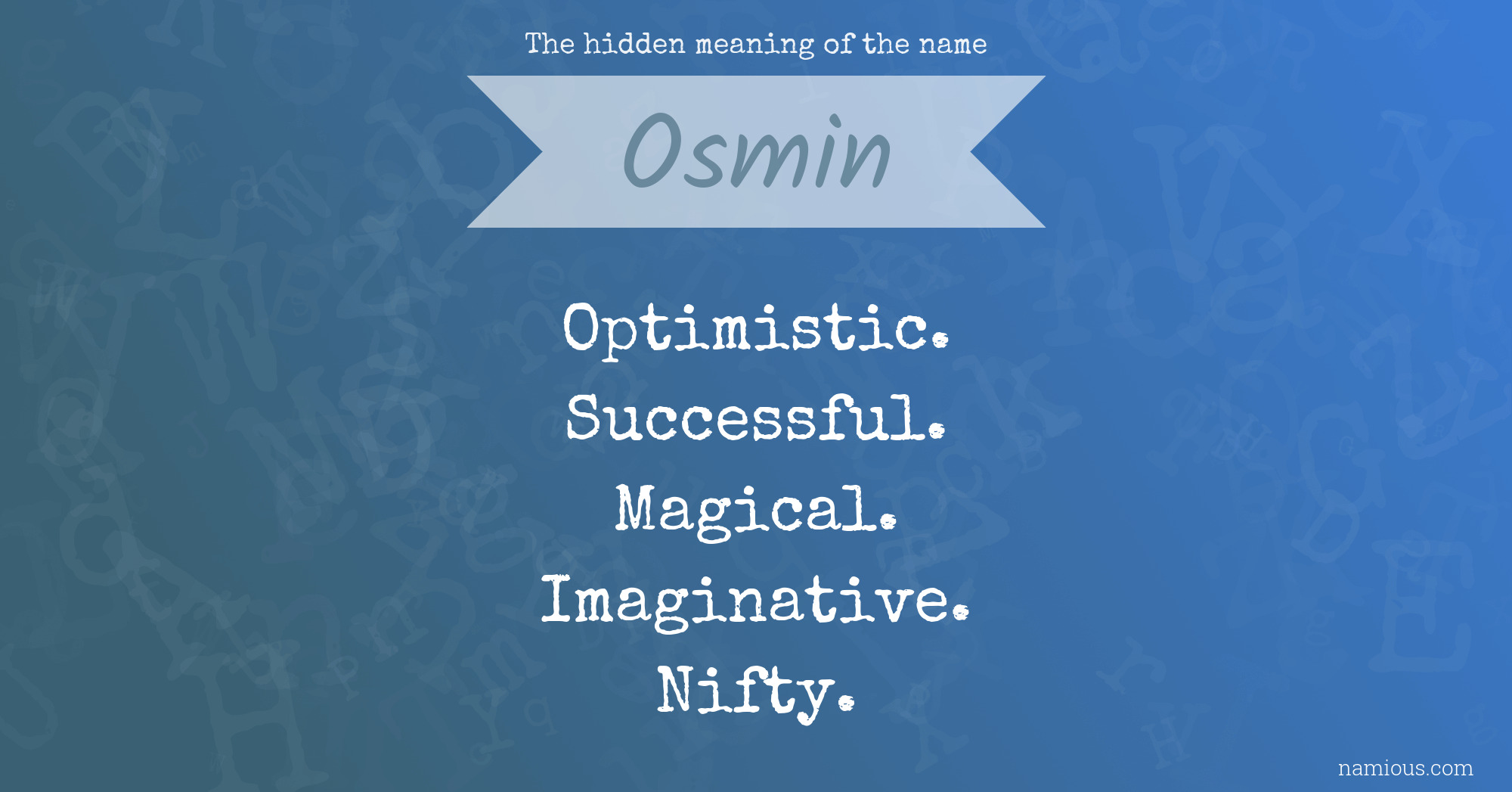 The hidden meaning of the name

Osmin

Optimistic.
Successful.
Magical.
Imaginative.
Nifty.

namious.com